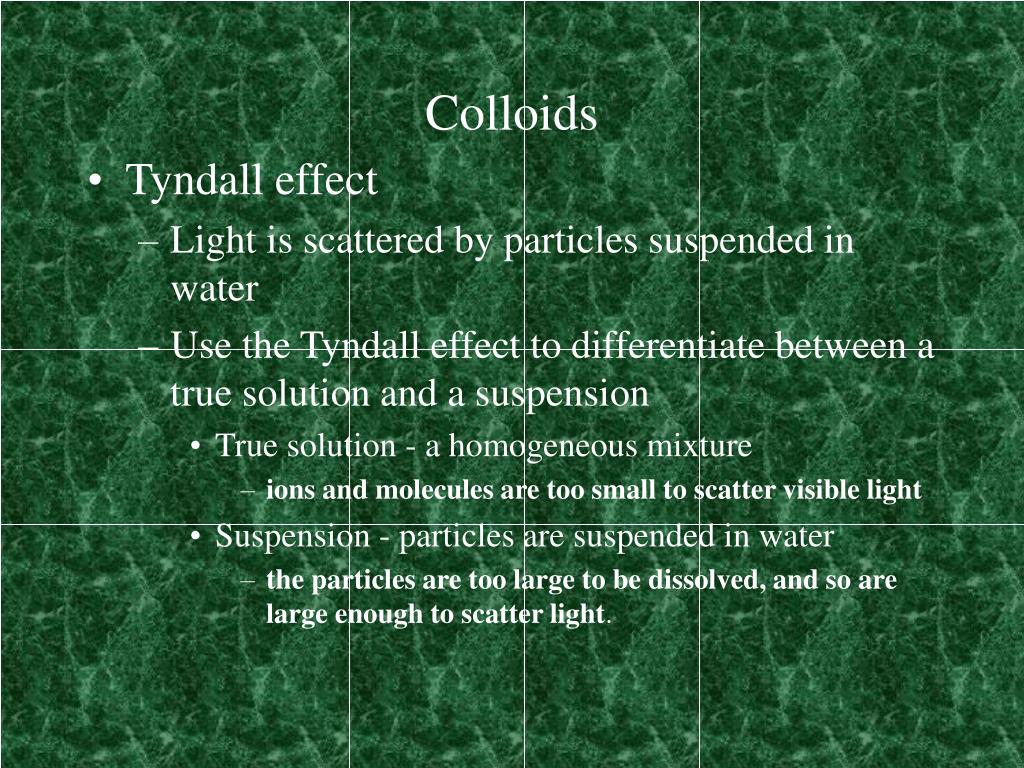 Colloids

• Tyndall effect

– Light is scattered by particles suspended in water

– Use the Tyndall effect to differentiate between a true solution and a suspension

• True solution - a homogeneous mixture

– ions and molecules are too small to scatter visible light

• Suspension - particles are suspended in water

– the particles are too large to be dissolved, and so are large enough to scatter light.